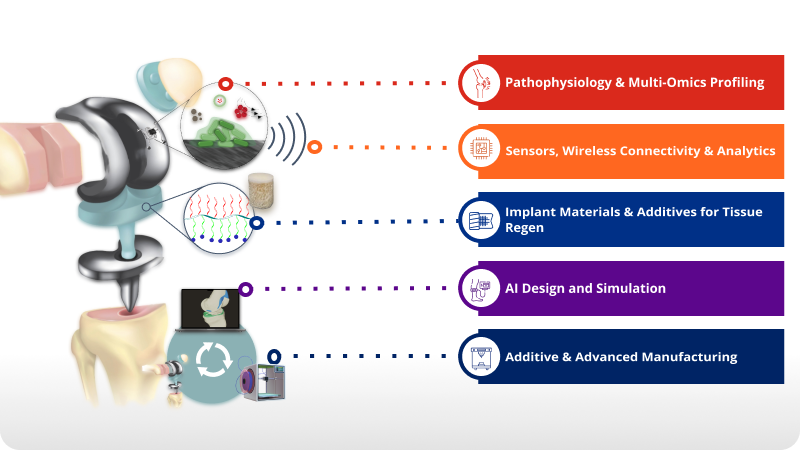 Pathophysiology & Multi-Omics Profiling

Sensors, Wireless Connectivity & Analytics

Implant Materials & Additives for Tissue Regen

AI Design and Simulation

Additive & Advanced Manufacturing